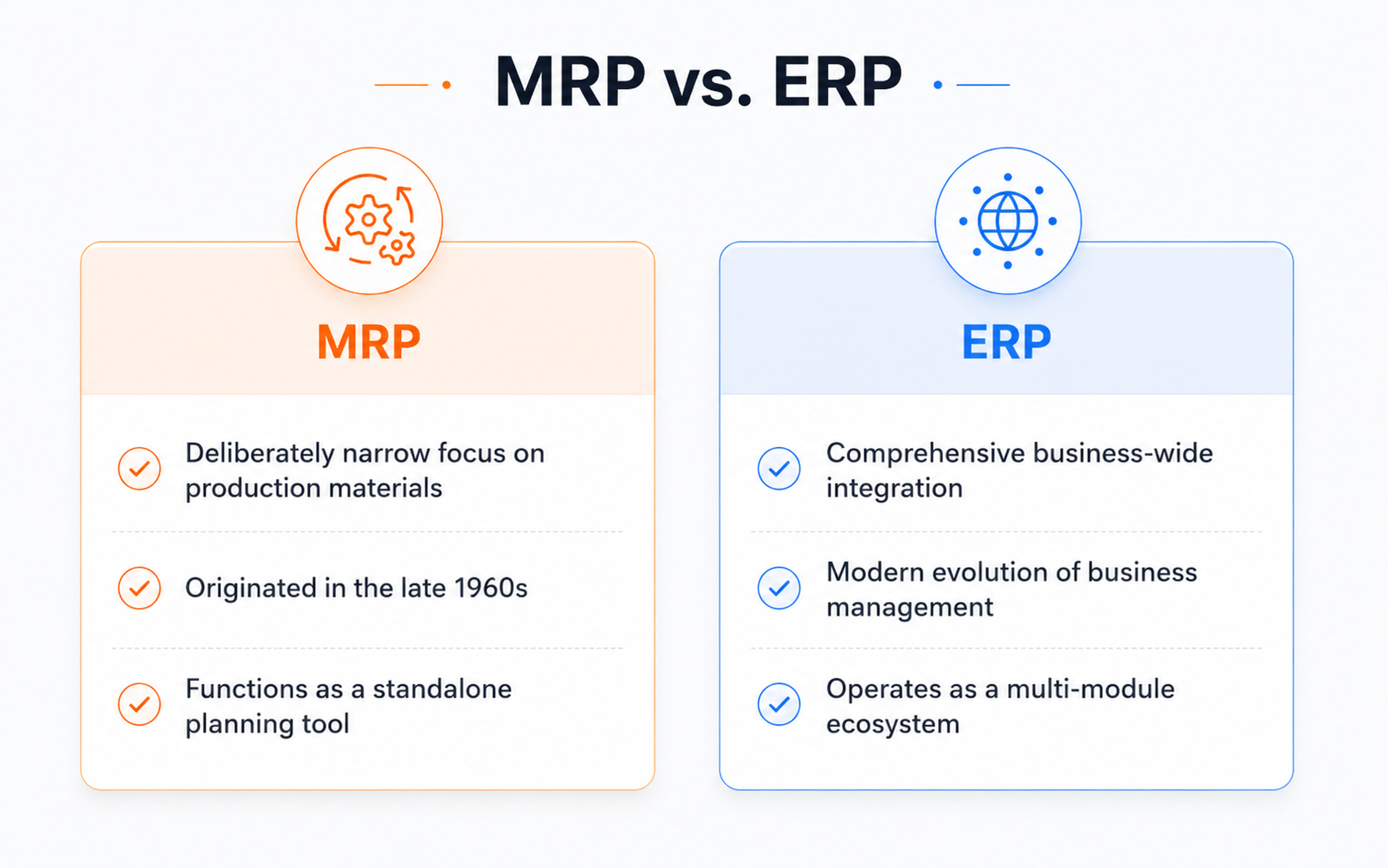 MRP vs. ERP

MRP

Deliberately narrow focus on production materials

Originated in the late 1960s

Functions as a standalone planning tool

ERP

Comprehensive business-wide integration

Modern evolution of business management

Operates as a multi-module ecosystem